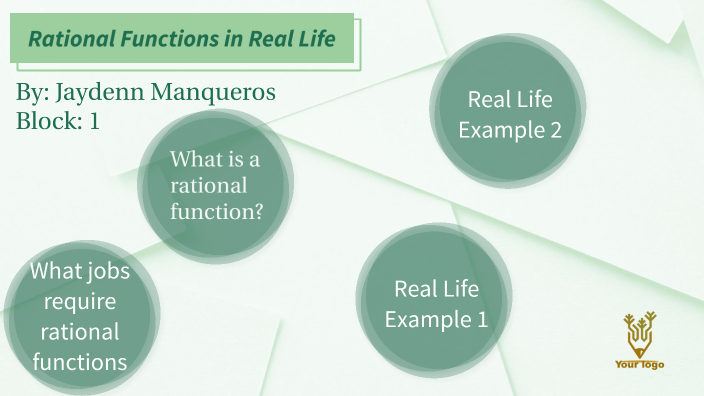 Rational Functions in Real Life

By: Jaydenn Manqueros
Block: 1

What is a rational function?

Real Life Example 2

What jobs require rational functions

Real Life Example 1

Your logo